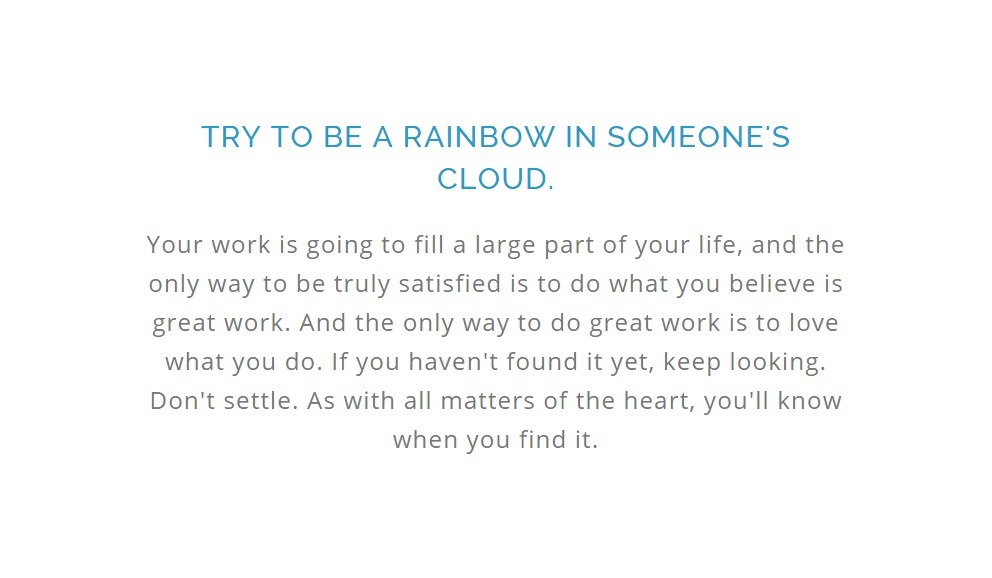 TRY TO BE A RAINBOW IN SOMEONE'S CLOUD.

Your work is going to fill a large part of your life, and the only way to be truly satisfied is to do what you believe is great work. And the only way to do great work is to love what you do. If you haven't found it yet, keep looking. Don't settle. As with all matters of the heart, you'll know when you find it.